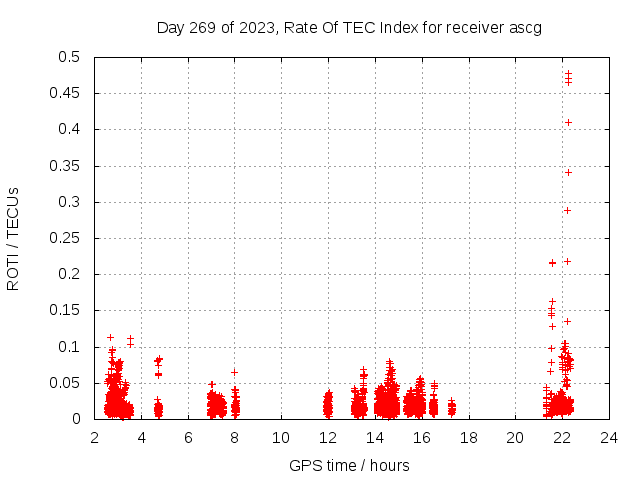 Day 269 of 2023, Rate Of TEC Index for receiver ascg

ROTI / TECUs

0.5
0.45
0.4
0.35
0.3
0.25
0.2
0.15
0.1
0.05
0

2 4 6 8 10 12 14 16 18 20 22 24

GPS time / hours